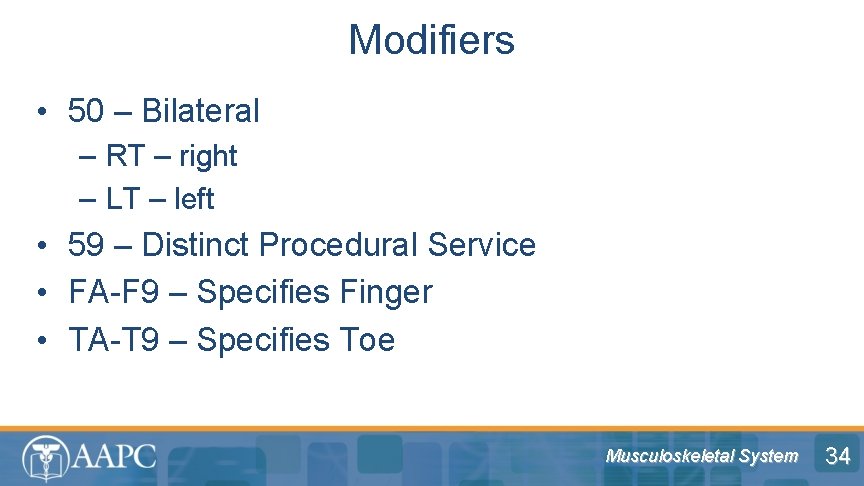 Modifiers

• 50 – Bilateral
– RT – right
– LT – left
• 59 – Distinct Procedural Service
• FA-F9 – Specifies Finger
• TA-T9 – Specifies Toe

AAPC

Musculoskeletal System

34